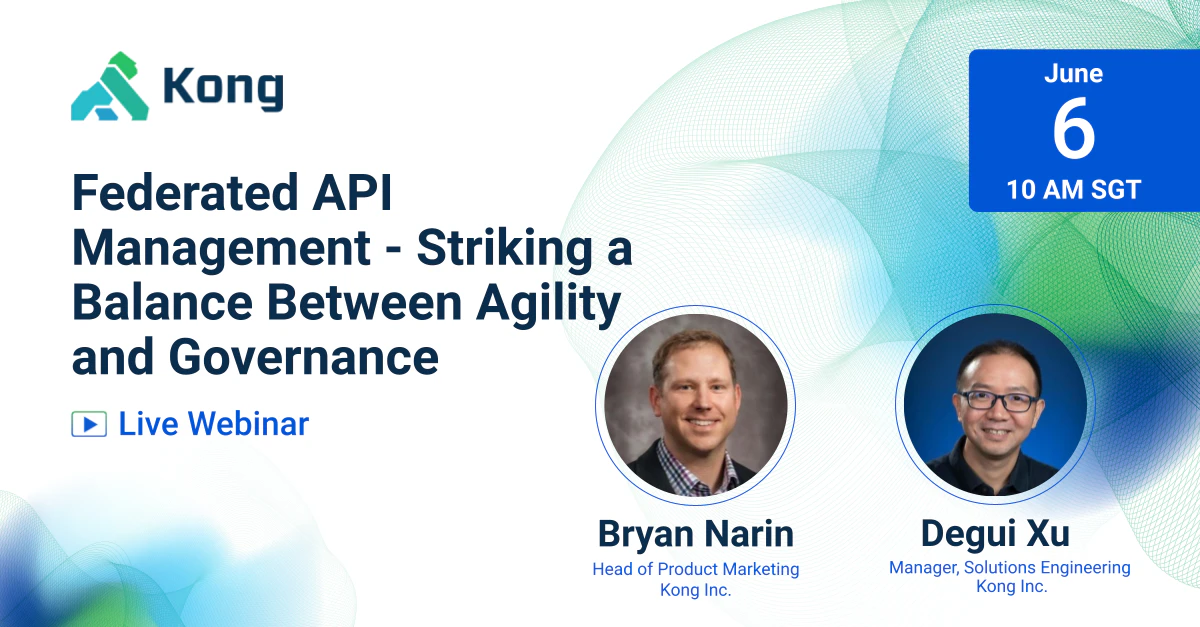 Kong

June
6
10 AM SGT

Federated API Management - Striking a Balance Between Agility and Governance

Live Webinar

Bryan Narin
Head of Product Marketing
Kong Inc.

Degui Xu
Manager, Solutions Engineering
Kong Inc.